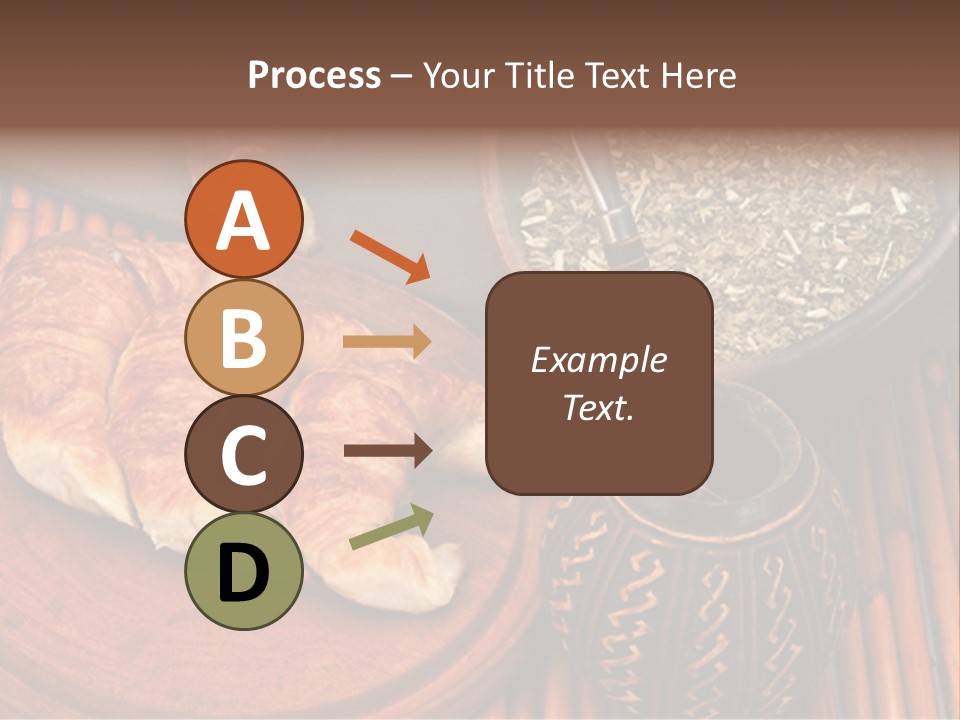 Process – Your Title Text Here

A

B

C

D

Example Text.